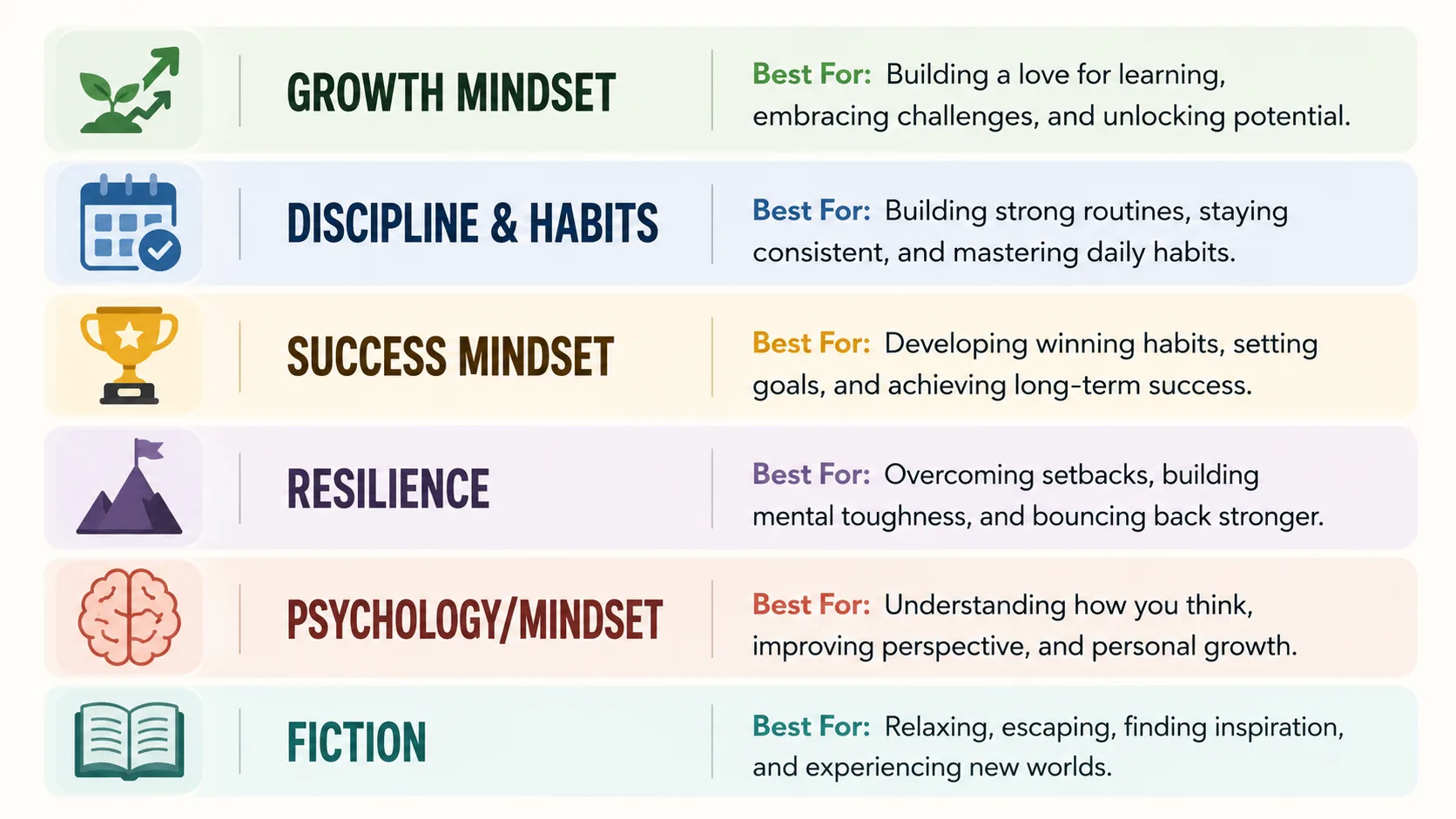 GROWTH MINDSET

Best For: Building a love for learning, embracing challenges, and unlocking potential.

DISCIPLINE & HABITS

Best For: Building strong routines, staying consistent, and mastering daily habits.

SUCCESS MINDSET

Best For: Developing winning habits, setting goals, and achieving long-term success.

RESILIENCE

Best For: Overcoming setbacks, building mental toughness, and bouncing back stronger.

PSYCHOLOGY/MINDSET

Best For: Understanding how you think, improving perspective, and personal growth.

FICTION

Best For: Relaxing, escaping, finding inspiration, and experiencing new worlds.